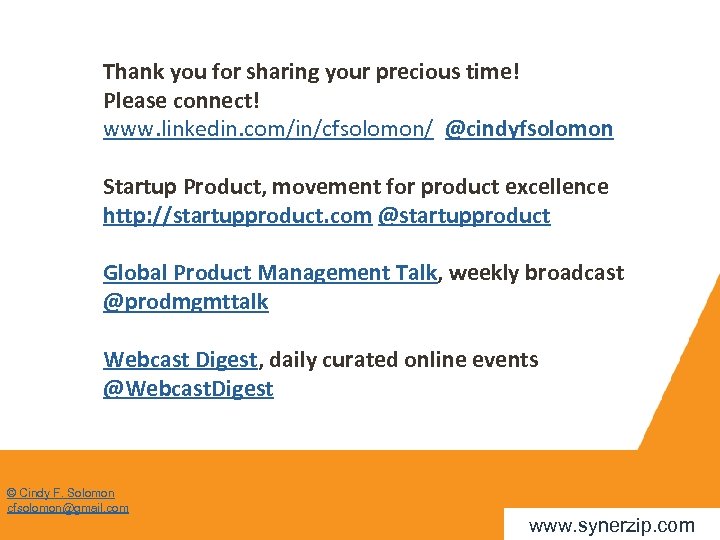 Thank you for sharing your precious time!
Please connect!
www.linkedin.com/in/cfsolomon/ @cindyfsolomon

Startup Product, movement for product excellence
http://startupproduct.com @startupproduct

Global Product Management Talk, weekly broadcast
@prodmgmttalk

Webcast Digest, daily curated online events
@WebcastDigest

© Cindy F. Solomon
cfsolomon@gmail.com

www.synerzip.com